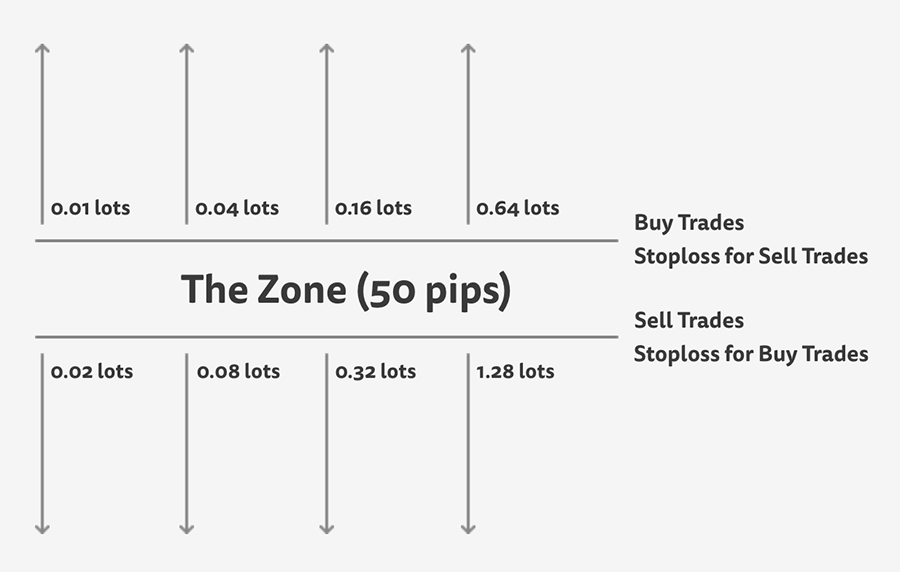 0.01 lots
0.04 lots
0.16 lots
0.64 lots

Buy Trades
Stoploss for Sell Trades

The Zone (50 pips)

Sell Trades
Stoploss for Buy Trades

0.02 lots
0.08 lots
0.32 lots
1.28 lots